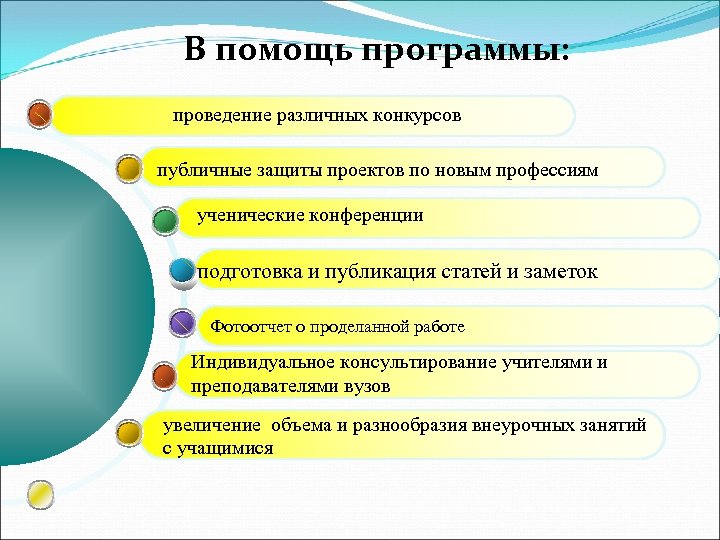 В помощь программы:

проведение различных конкурсов

публичные защиты проектов по новым профессиям

ученические конференции

подготовка и публикация статей и заметок

Фотоотчет о проделанной работе

Индивидуальное консультирование учителями и преподавателями вузов

увеличение объема и разнообразия внеурочных занятий с учащимися